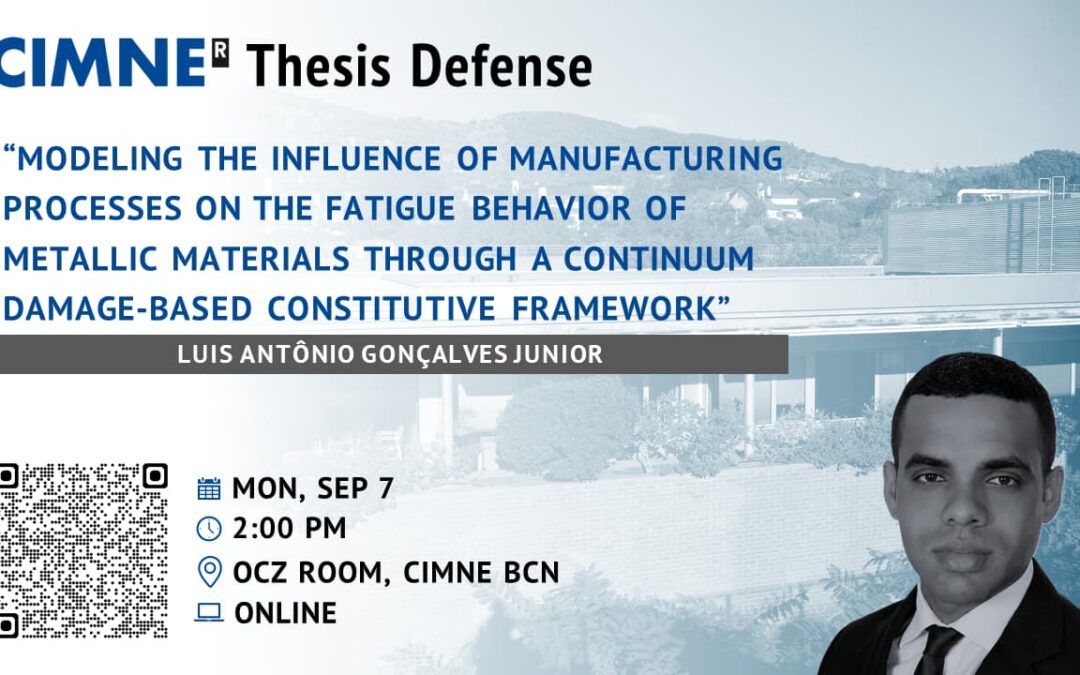 CIMNE® Thesis Defense

"MODELING THE INFLUENCE OF MANUFACTURING PROCESSES ON THE FATIGUE BEHAVIOR OF METALLIC MATERIALS THROUGH A CONTINUUM DAMAGE-BASED CONSTITUTIVE FRAMEWORK"

LUIS ANTÔNIO GONÇALVES JUNIOR

MON, SEP 7
2:00 PM
OCZ ROOM, CIMNE BCN
ONLINE